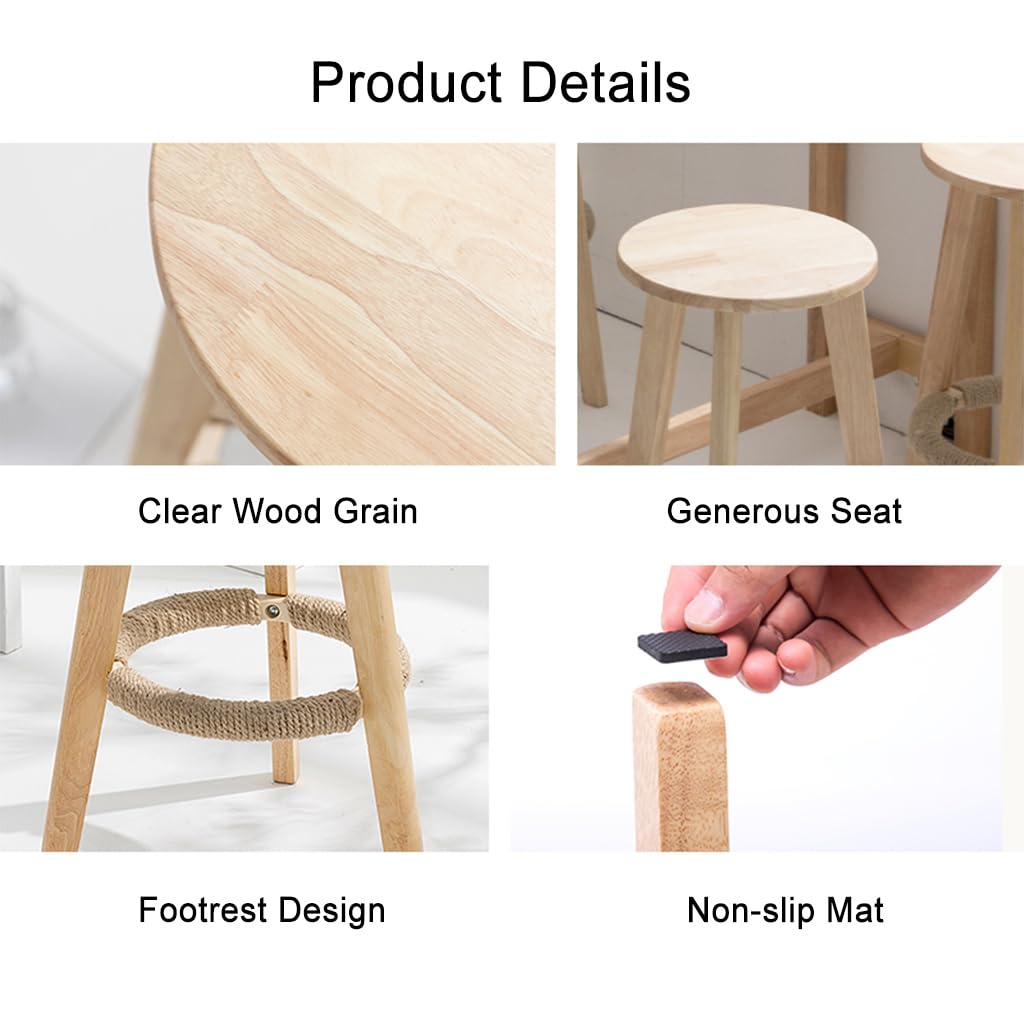 Product Details

Clear Wood Grain

Generous Seat

Footrest Design

Non-slip Mat